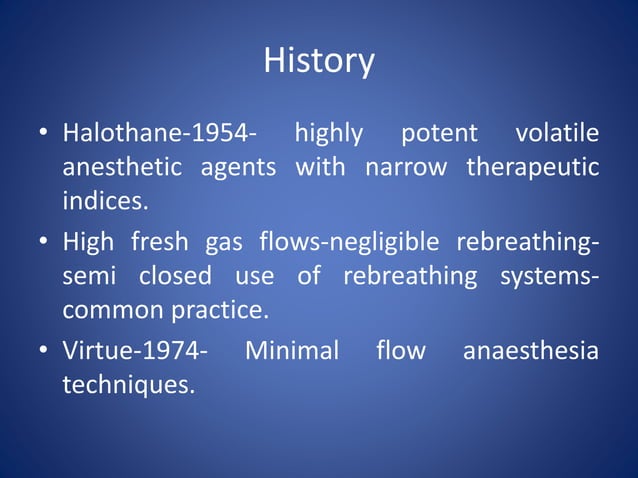 History

• Halothane-1954- highly potent volatile anesthetic agents with narrow therapeutic indices.

• High fresh gas flows-negligible rebreathing-semi closed use of rebreathing systems-common practice.

• Virtue-1974- Minimal flow anaesthesia techniques.